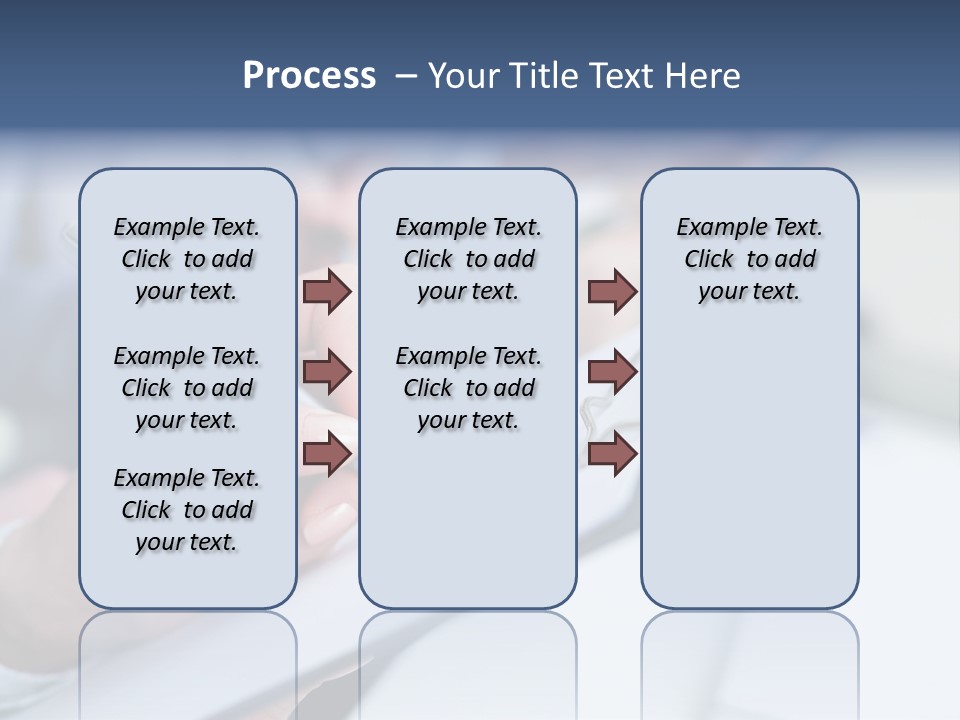 Process – Your Title Text Here

Example Text. Click to add your text.

Example Text. Click to add your text.

Example Text. Click to add your text.

Example Text. Click to add your text.

Example Text. Click to add your text.

Example Text. Click to add your text.